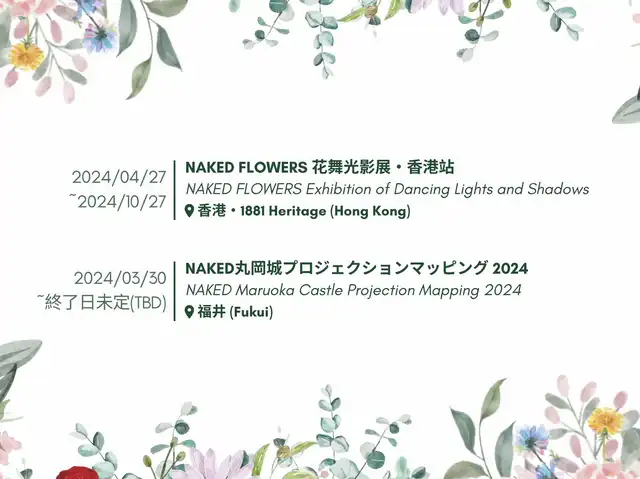 2024/04/27
~2024/10/27

NAKED FLOWERS 花舞光影展・香港站
NAKED FLOWERS Exhibition of Dancing Lights and Shadows
香港・1881 Heritage (Hong Kong)

2024/03/30
~終了日未定(TBD)

NAKED丸岡城プロジェクションマッピング 2024
NAKED Maruoka Castle Projection Mapping 2024
福井 (Fukui)